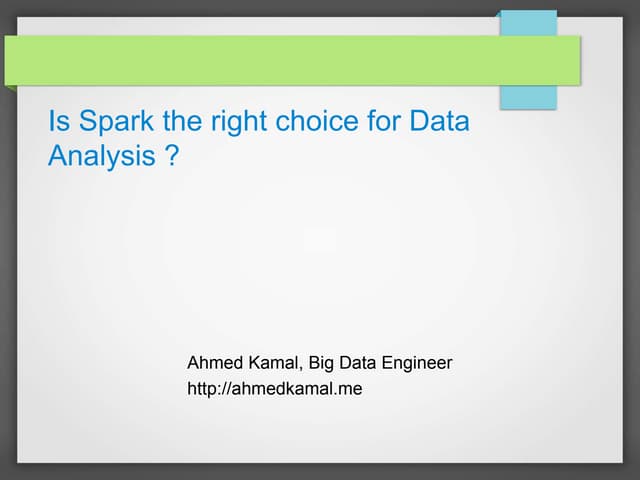 Is Spark the right choice for Data Analysis ?

Ahmed Kamal, Big Data Engineer
http://ahmedkamal.me